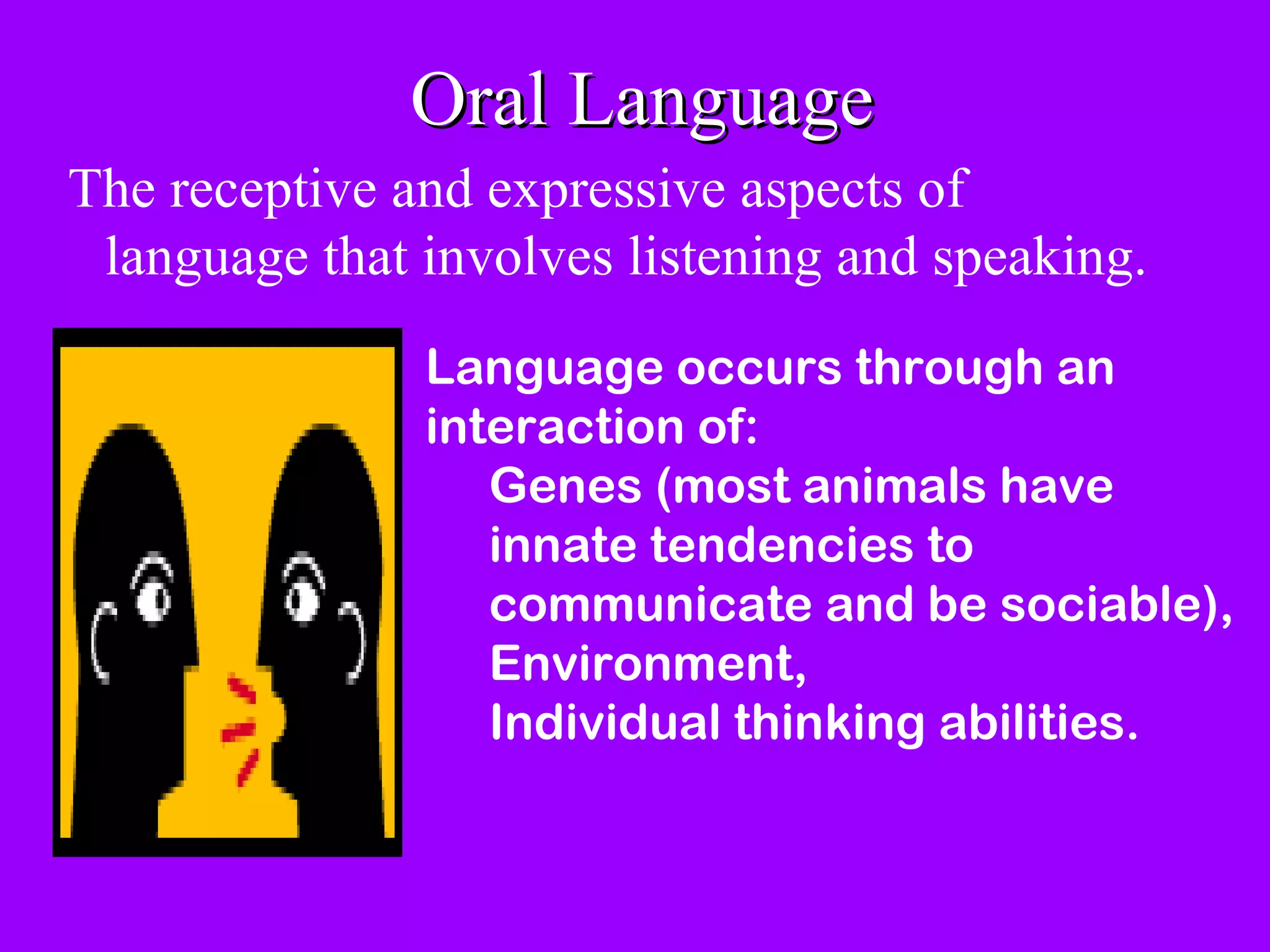 Oral Language

The receptive and expressive aspects of language that involves listening and speaking.

Language occurs through an interaction of:

Genes (most animals have innate tendencies to communicate and be sociable),
Environment,
Individual thinking abilities.